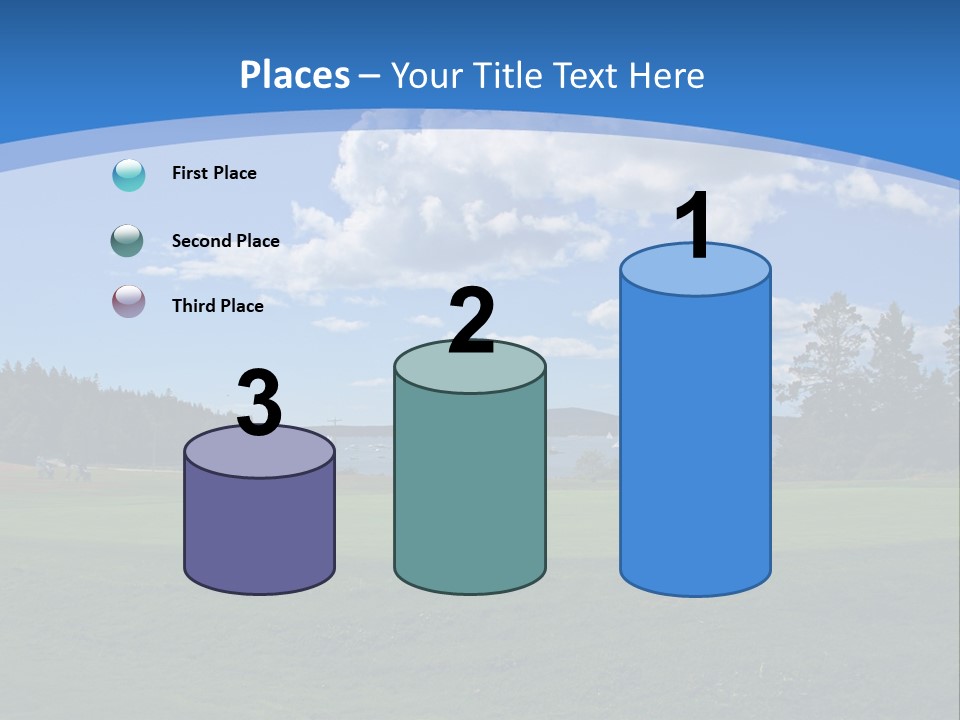 Places – Your Title Text Here

First Place

Second Place

Third Place

3

2

1